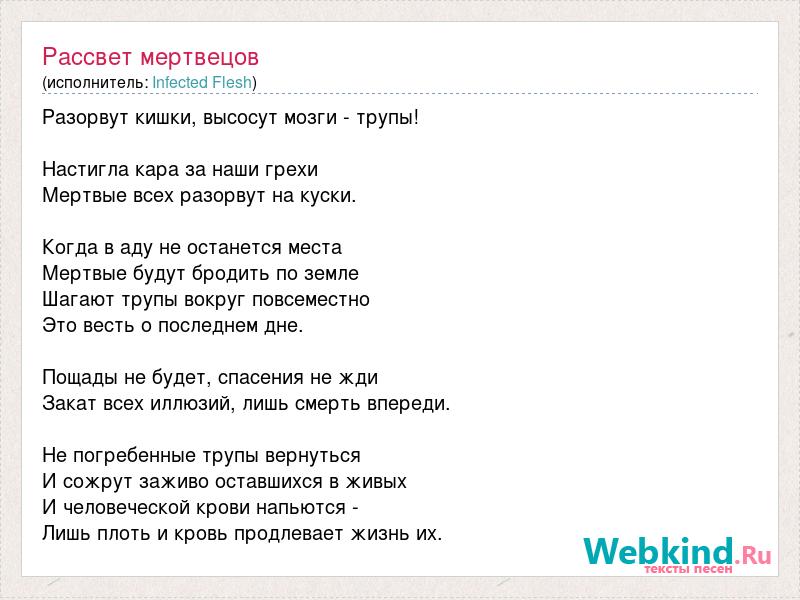 Рассвет мертвецов
(исполнитель: Infected Flesh)

Разорвут кишки, высосут мозги - трупы!

Настигла кара за наши грехи
Мертвые всех разорвут на куски.

Когда в аду не останется места
Мертвые будут бродить по земле
Шагают трупы вокруг повсеместно
Это весть о последнем дне.

Пощады не будет, спасения не жди
Закат всех иллюзий, лишь смерть впереди.

Не погребенные трупы вернуться
И сожрут заживо оставшихся в живых
И человеческой крови напьются -
Лишь плоть и кровь продлевает жизнь их.

Webkind.Ru
тексты песен